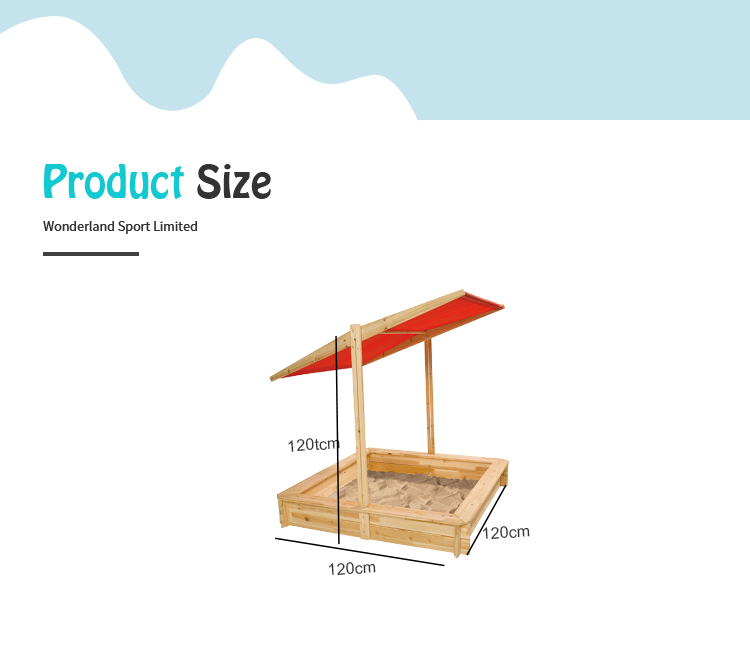 Product Size

Wonderland Sport Limited

120tcm

120cm

120cm